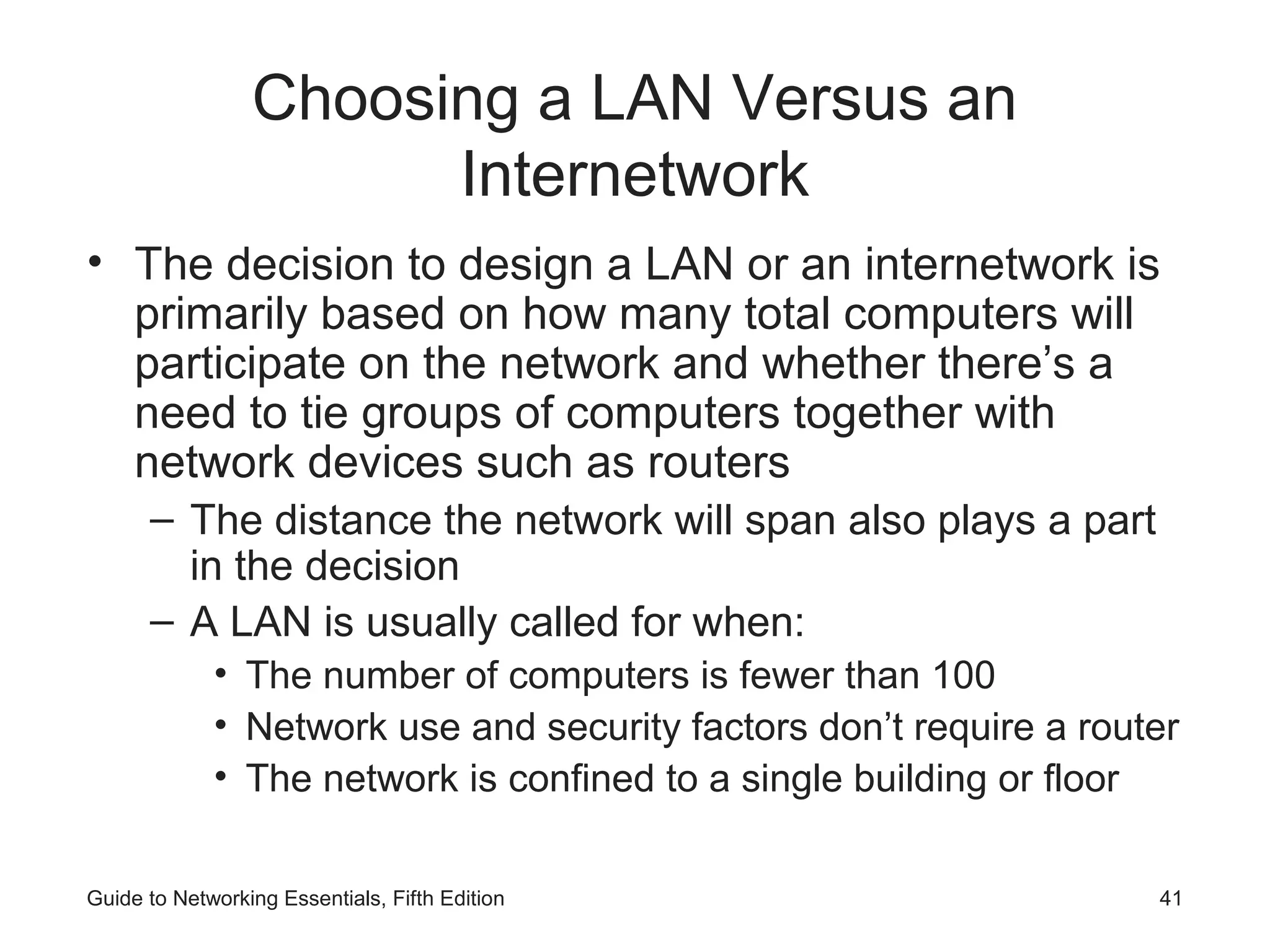 Choosing a LAN Versus an Internetwork

• The decision to design a LAN or an internetwork is primarily based on how many total computers will participate on the network and whether there’s a need to tie groups of computers together with network devices such as routers

– The distance the network will span also plays a part in the decision

– A LAN is usually called for when:

• The number of computers is fewer than 100

• Network use and security factors don’t require a router

• The network is confined to a single building or floor

Guide to Networking Essentials, Fifth Edition

41